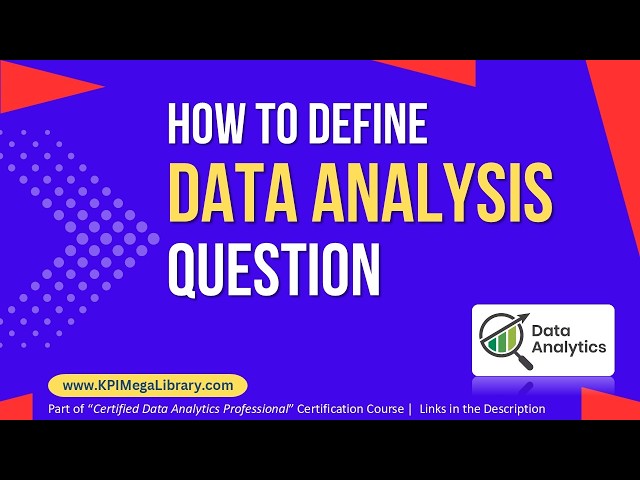 HOW TO DEFINE
DATA ANALYSIS
QUESTION

Data Analytics

www.KPIMegaLibrary.com

Part of "Certified Data Analytics Professional" Certification Course | Links in the Description